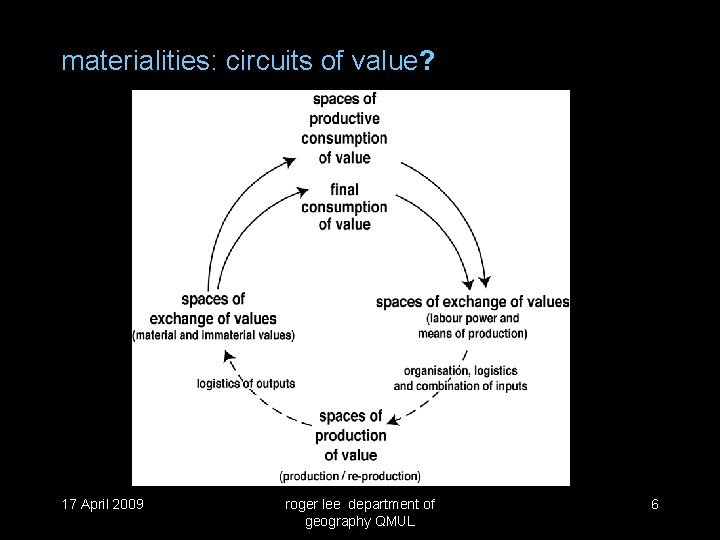 materialities: circuits of value?

spaces of productive consumption of value

final consumption of value

spaces of exchange of values (labour power and means of production)

organisation, logistics and combination of inputs

spaces of production of value (production / re-production)

logistics of outputs

spaces of exchange of values (material and immaterial values)

17 April 2009

roger lee department of geography QMUL

6